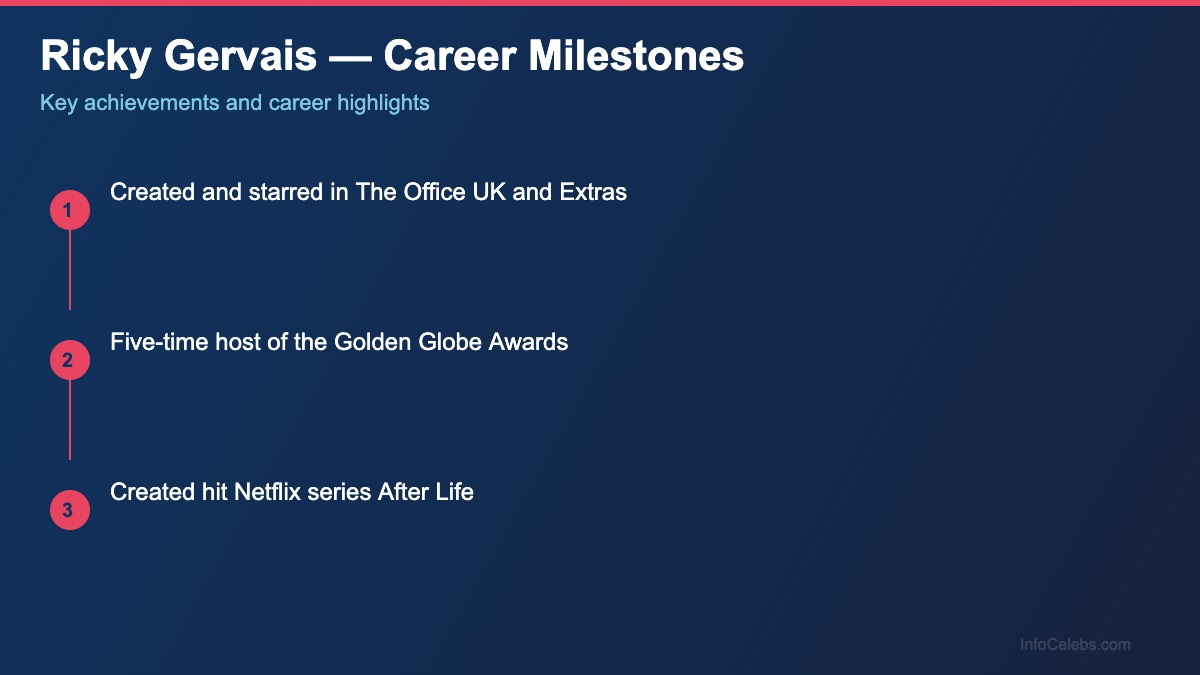 Ricky Gervais — Career Milestones

Key achievements and career highlights

1
Created and starred in The Office UK and Extras

2
Five-time host of the Golden Globe Awards

3
Created hit Netflix series After Life

InfoCelebs.com